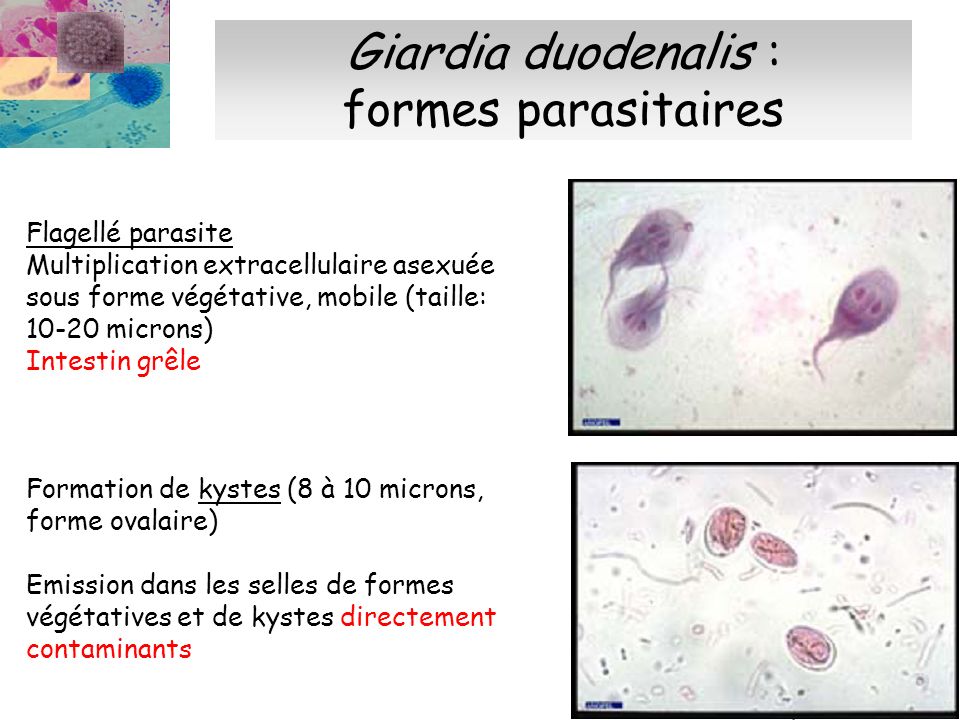 Giardia duodenalis :
formes parasitaires

Flagellé parasite
Multiplication extracellulaire asexuée sous forme végétative, mobile (taille: 10-20 microns)
Intestin grêle

Formation de kystes (8 à 10 microns, forme ovalaire)

Emission dans les selles de formes végétatives et de kystes directement contaminants